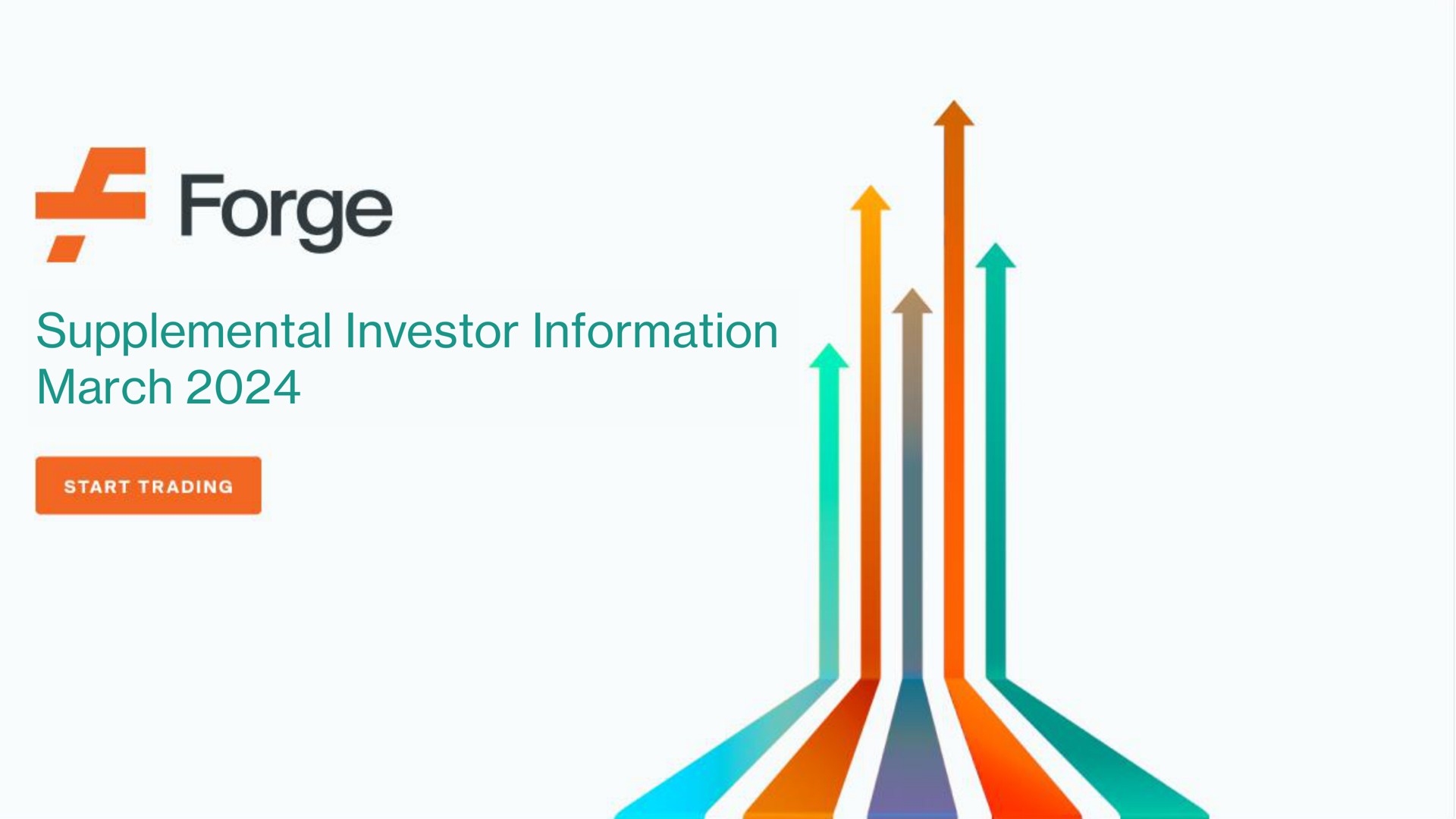 Forge

Supplemental Investor Information
March 2024

START TRADING